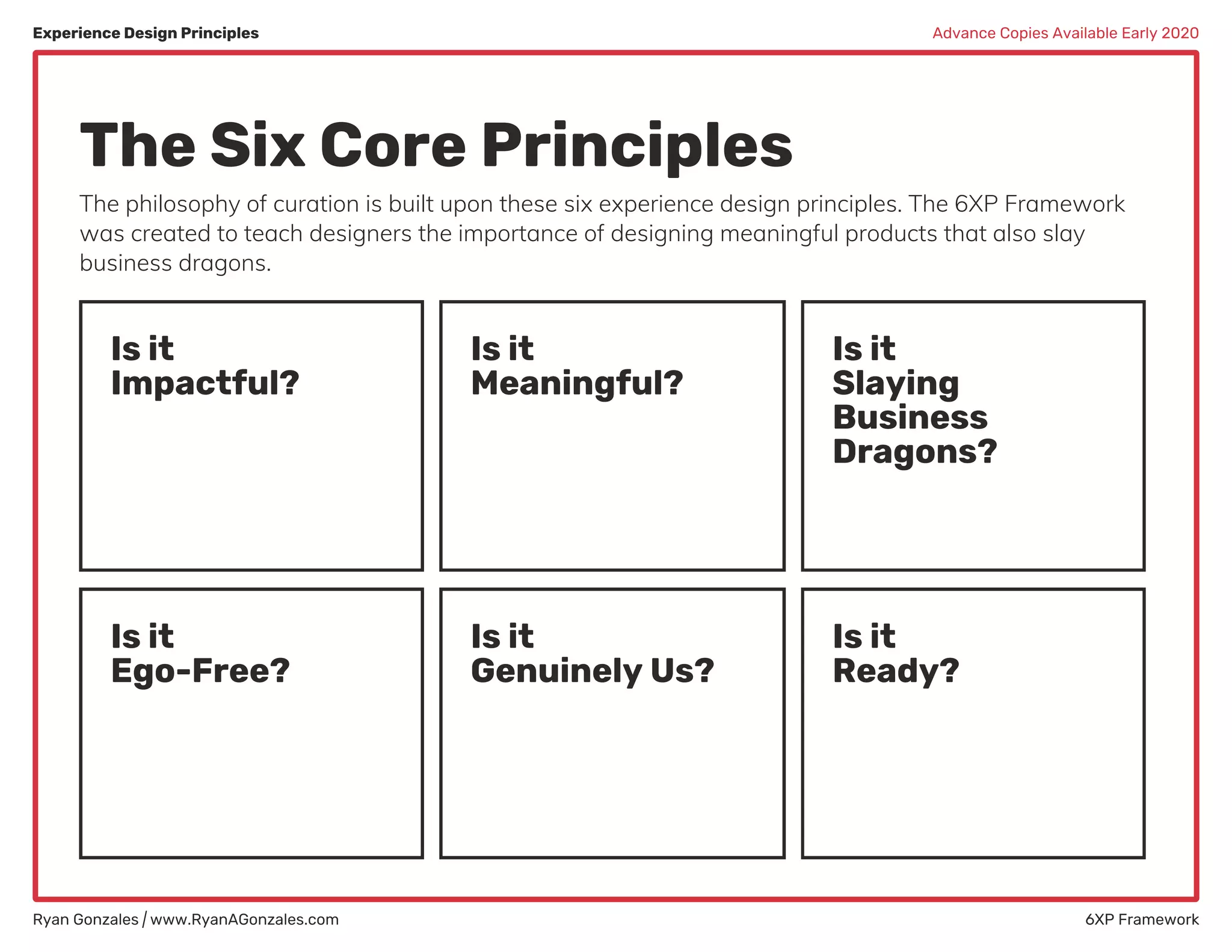 Experience Design Principles

Advance Copies Available Early 2020

The Six Core Principles

The philosophy of curation is built upon these six experience design principles. The 6XP Framework was created to teach designers the importance of designing meaningful products that also slay business dragons.

Is it Impactful?

Is it Meaningful?

Is it Slaying Business Dragons?

Is it Ego-Free?

Is it Genuinely Us?

Is it Ready?

Ryan Gonzales / www.RyanAGonzales.com

6XP Framework